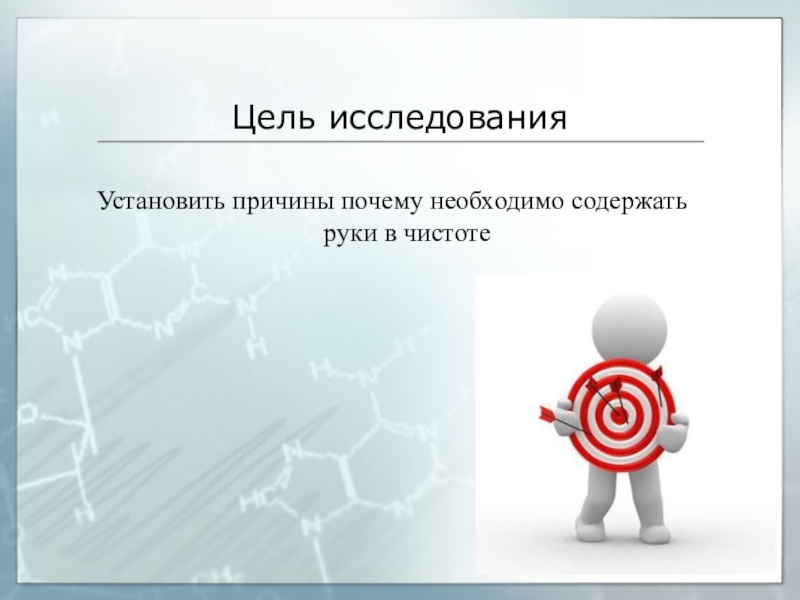 Цель исследования

Установить причины почему необходимо содержать руки в чистоте